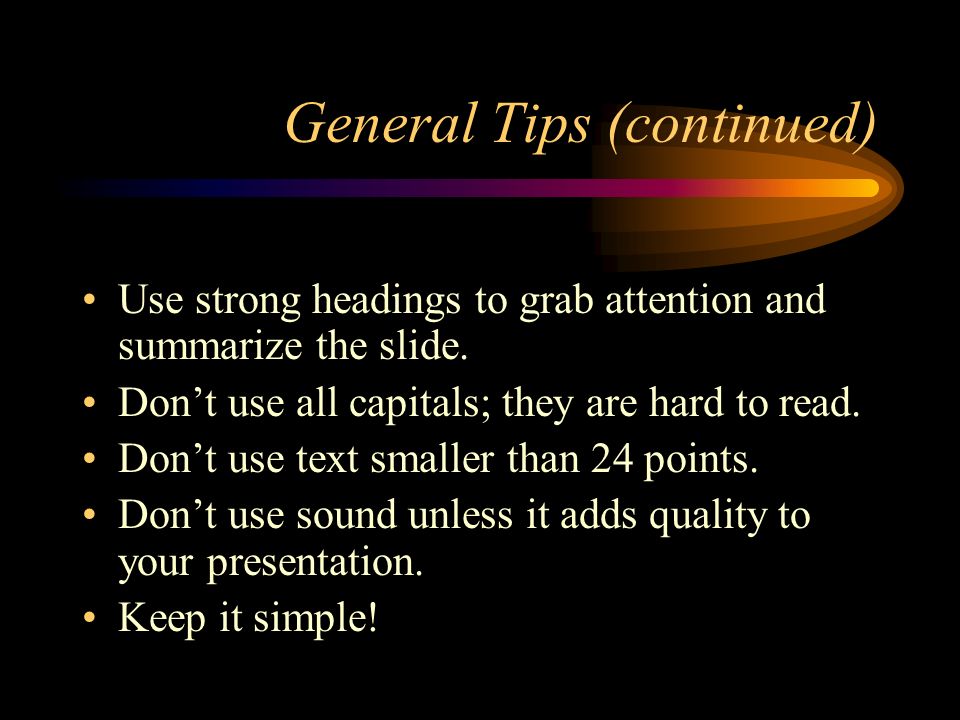 General Tips (continued)

• Use strong headings to grab attention and summarize the slide.
• Don’t use all capitals; they are hard to read.
• Don’t use text smaller than 24 points.
• Don’t use sound unless it adds quality to your presentation.
• Keep it simple!